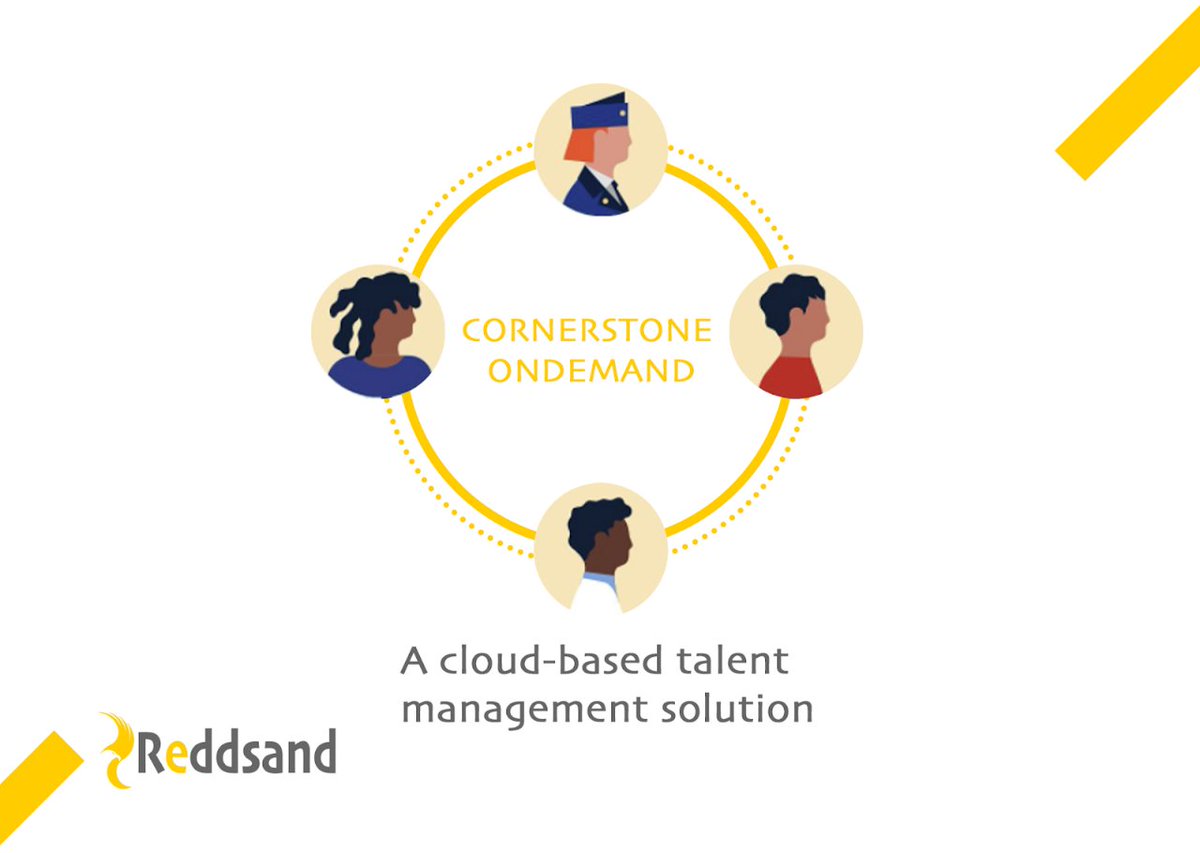 CORNERSTONE ONDEMAND

A cloud-based talent management solution

Reddsand